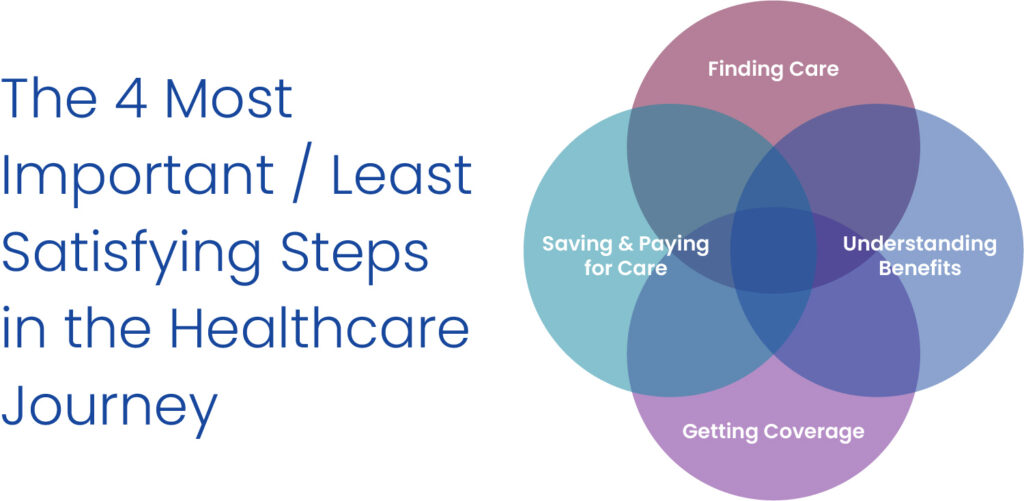 The 4 Most Important / Least Satisfying Steps in the Healthcare Journey

Finding Care

Saving & Paying for Care

Understanding Benefits

Getting Coverage